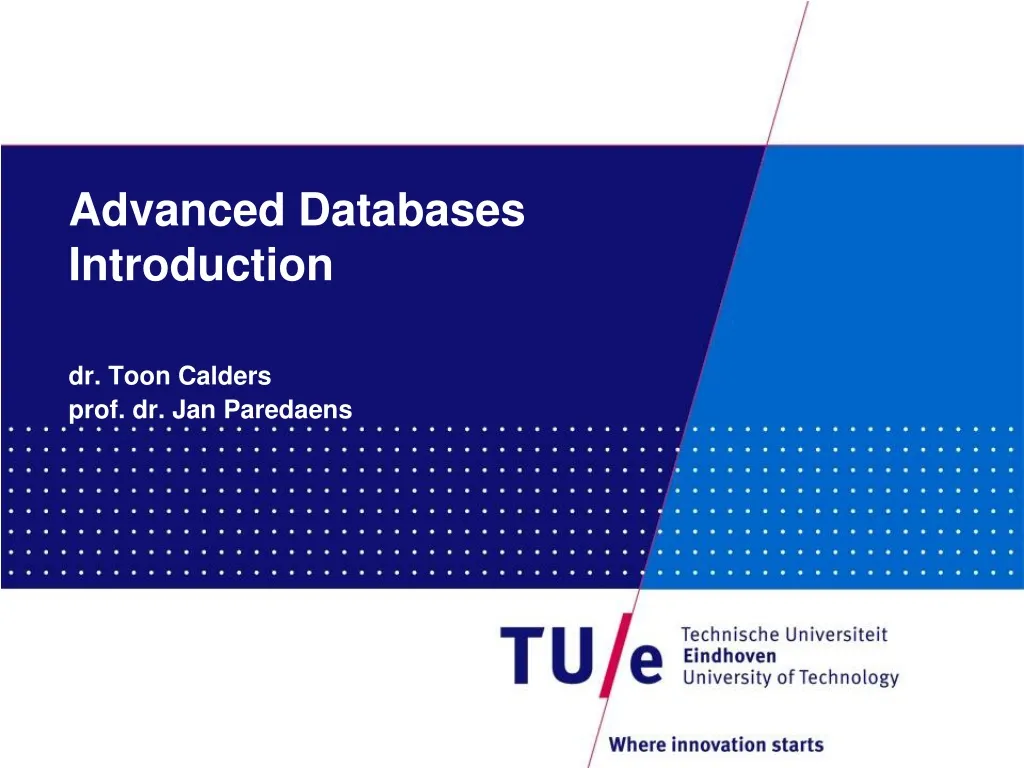 Advanced Databases
Introduction

dr. Toon Calders
prof. dr. Jan Paredaens

TU/e Technische Universiteit Eindhoven University of Technology

Where innovation starts